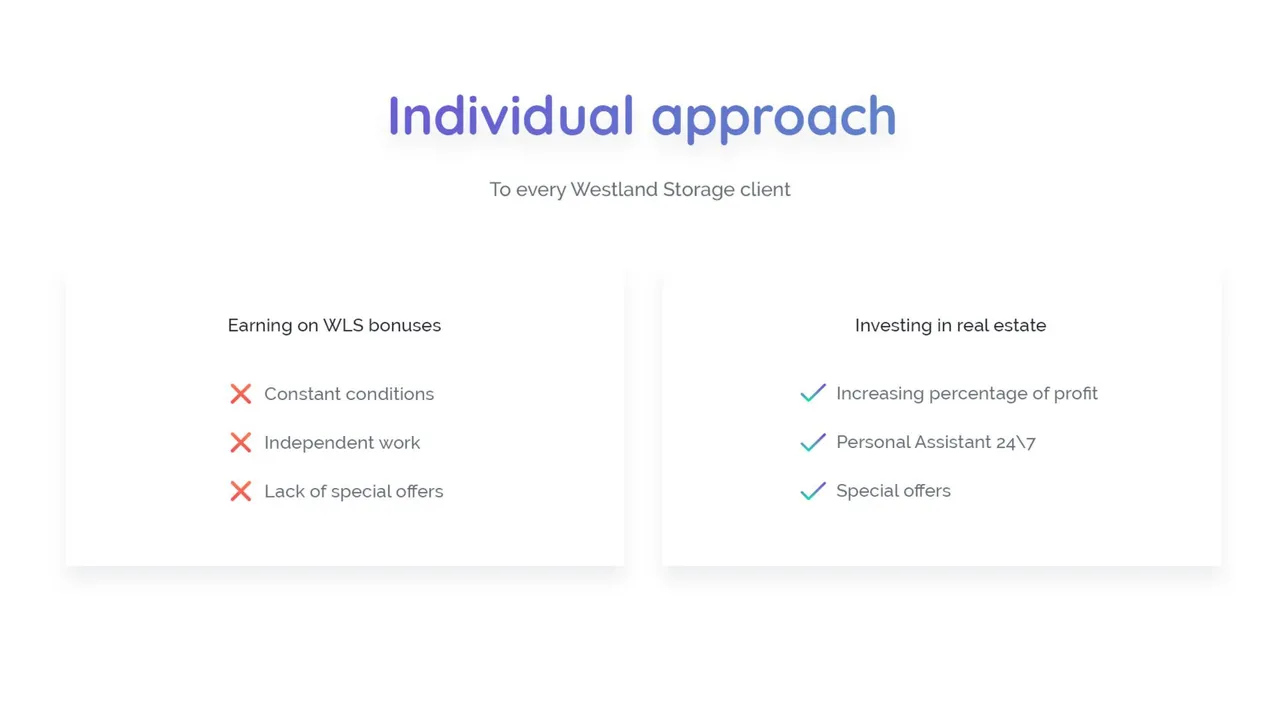 Individual approach

To every Westland Storage client

Earning on WLS bonuses

Constant conditions

Independent work

Lack of special offers

Investing in real estate

Increasing percentage of profit

Personal Assistant 24\7

Special offers